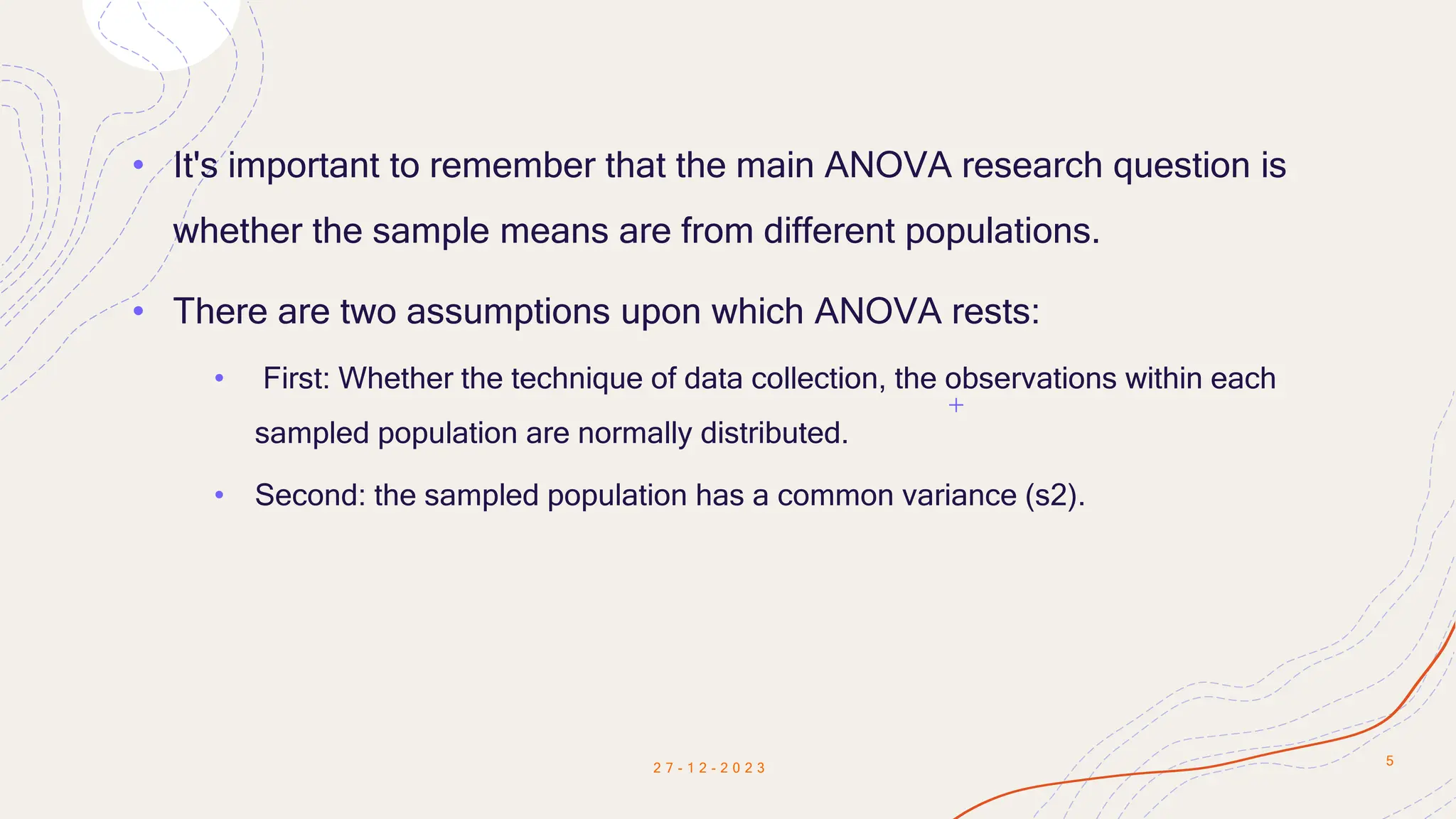 • It's important to remember that the main ANOVA research question is whether the sample means are from different populations.

• There are two assumptions upon which ANOVA rests:

• First: Whether the technique of data collection, the observations within each sampled population are normally distributed.

• Second: the sampled population has a common variance (s2).

27-12-2023

5